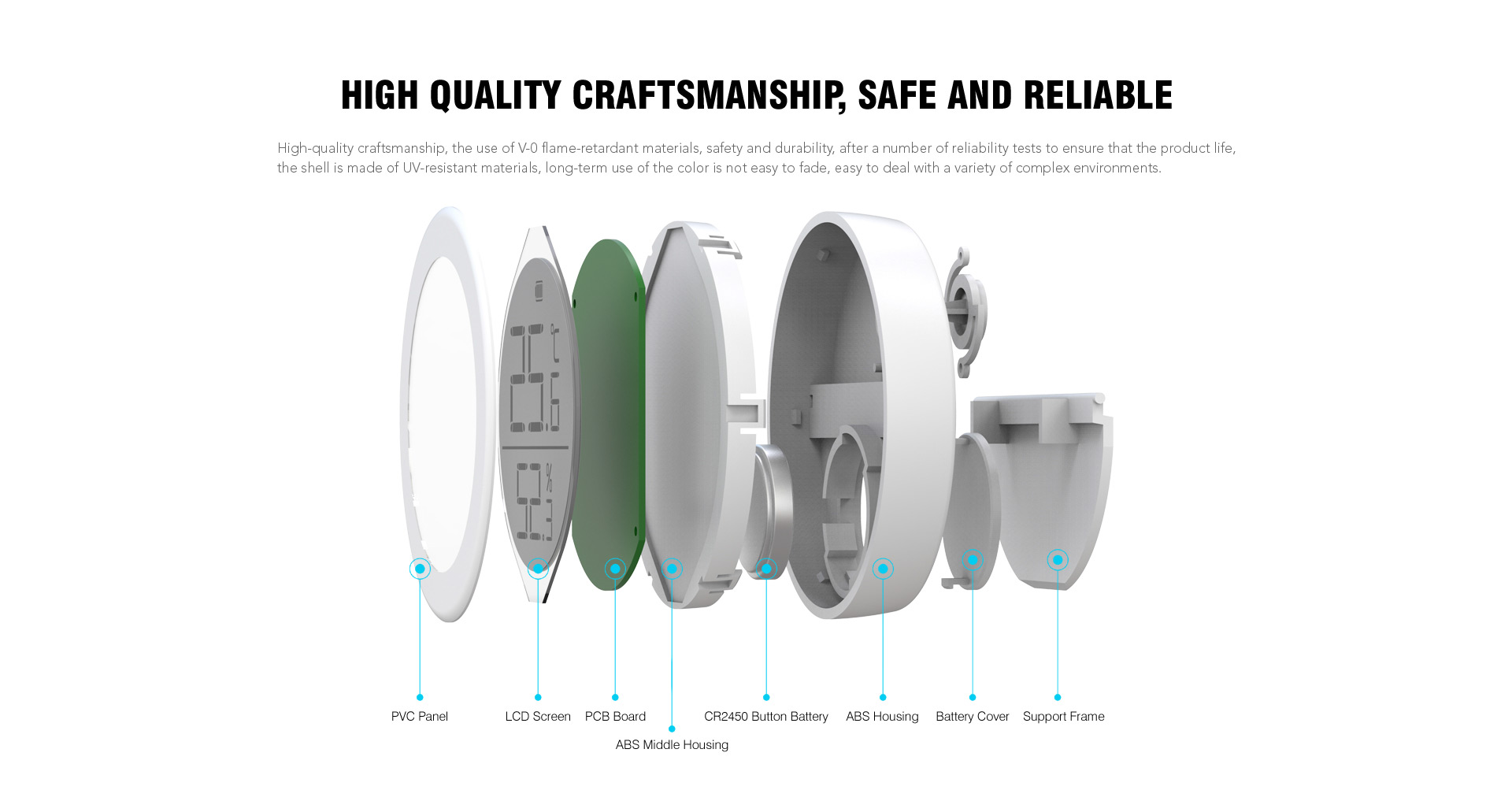 HIGH QUALITY CRAFTSMANSHIP, SAFE AND RELIABLE

High-quality craftsmanship, the use of V-0 flame-retardant materials, safety and durability, after a number of reliability tests to ensure that the product life, the shell is made of UV-resistant materials, long-term use of the color is not easy to fade, easy to deal with a variety of complex environments.

25.6 °C
48.3 %

PVC Panel
LCD Screen
PCB Board
ABS Middle Housing
CR2450 Button Battery
ABS Housing
Battery Cover
Support Frame